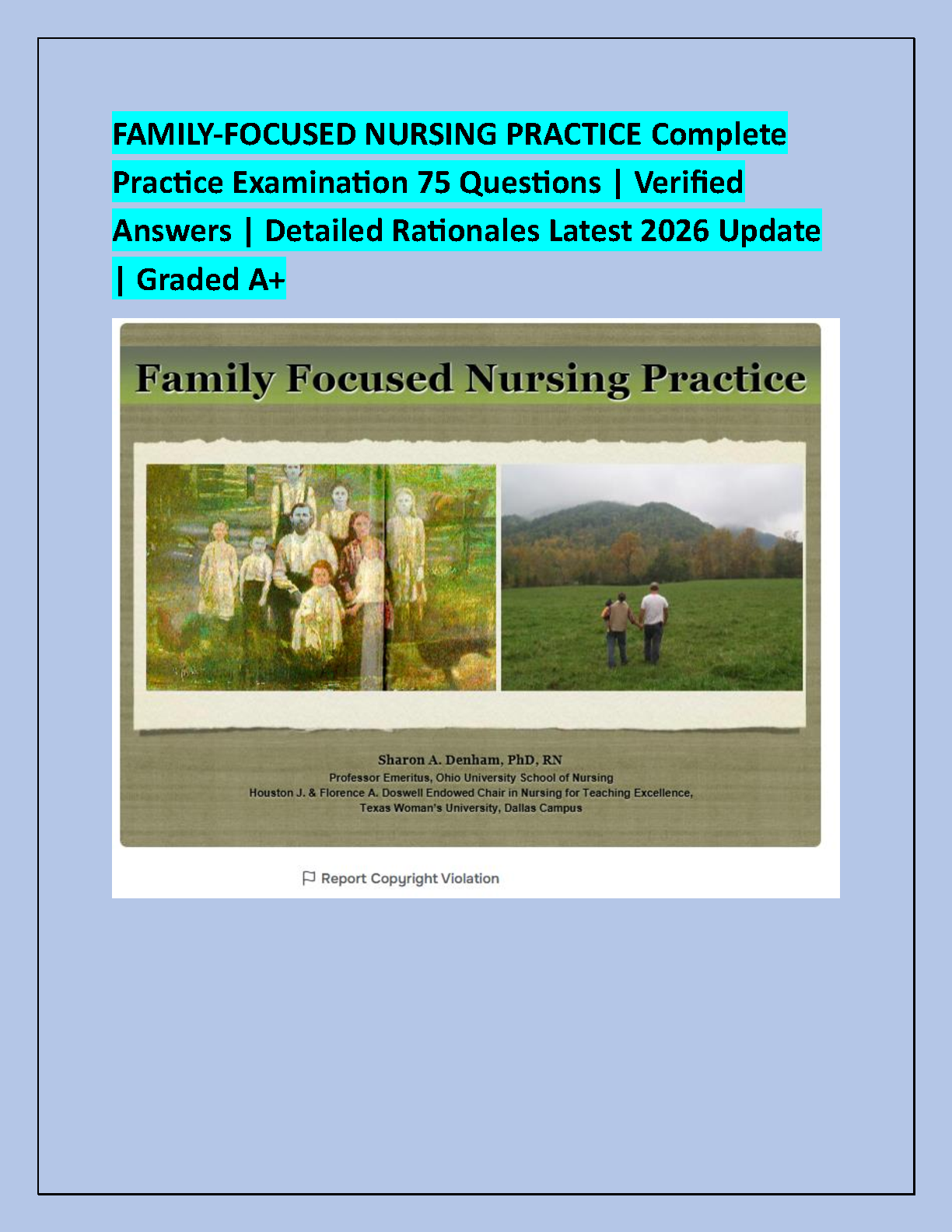 FAMILY-FOCUSED NURSING PRACTICE Complete Practice Examination 75 Questions | Verified Answers | Detailed Rationales Latest 2026 Update | Graded A+

Family Focused Nursing Practice

Sharon A. Denham, PhD, RN
Professor Emeritus, Ohio University School of Nursing
Houston J. & Florence A. Doswell Endowed Chair in Nursing for Teaching Excellence,
Texas Woman's University, Dallas Campus

Report Copyright Violation